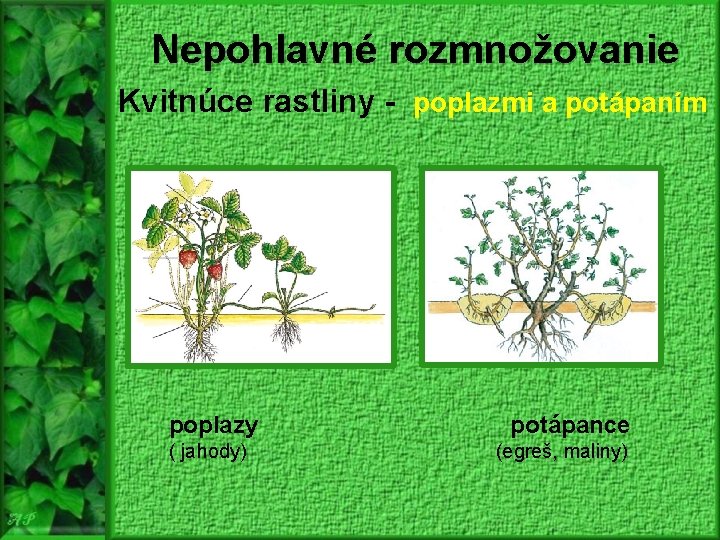 Nepohlavné rozmnožovanie

Kvitnúce rastliny - poplazmi a potápaním

poplazy
( jahody)

potápance
(egreš, maliny)

AP